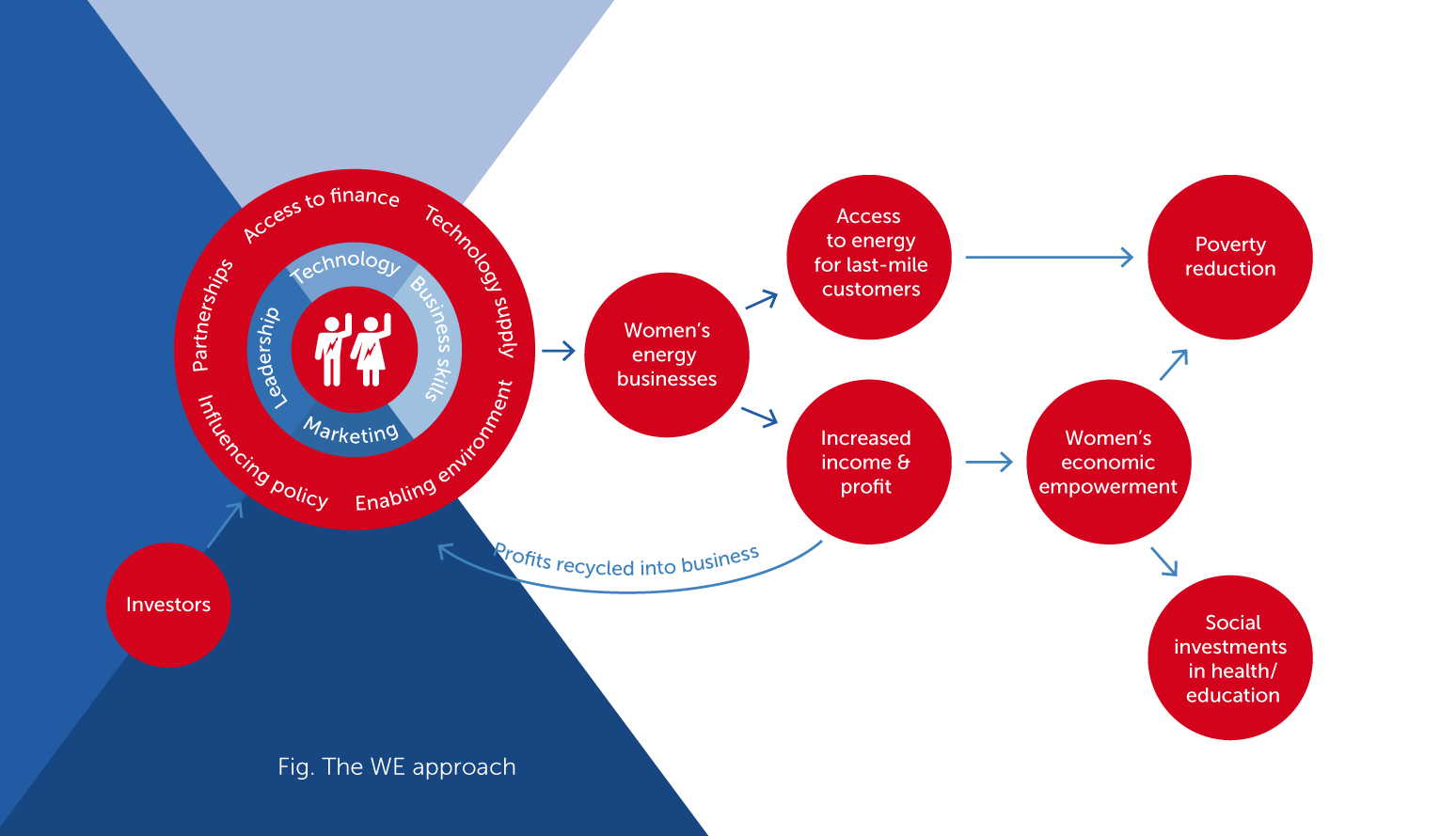 Access to finance
Technology supply
Enabling environment
Influencing policy
Partnerships

Technology
Business skills
Marketing
Leadership

Investors

Women's energy businesses

Access to energy for last-mile customers

Increased income & profit

Profits recycled into business

Poverty reduction

Women's economic empowerment

Social investments in health/ education

Fig. The WE approach